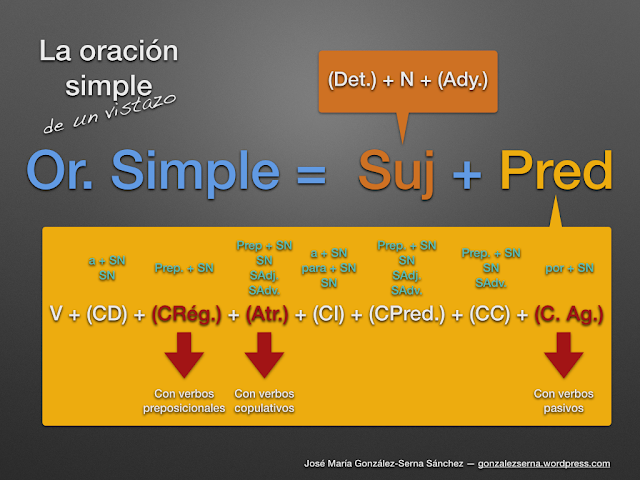 La oración simple de un vistazo

(Det.) + N + (Ady.)

Or. Simple = Suj + Pred

a + SN
SN

Prep. + SN

Prep + SN
SN
SAdj.
SAdv.

a + SN
para + SN
SN

Prep. + SN
SN
SAdj.
SAdv.

Prep. + SN
SN
SAdv.

por + SN

V + (CD) + (CRég.) + (Atr.) + (CI) + (CPred.) + (CC) + (C. Ag.)

Con verbos preposicionales

Con verbos copulativos

Con verbos pasivos

José María González-Serna Sánchez — gonzalezserna.wordpress.com